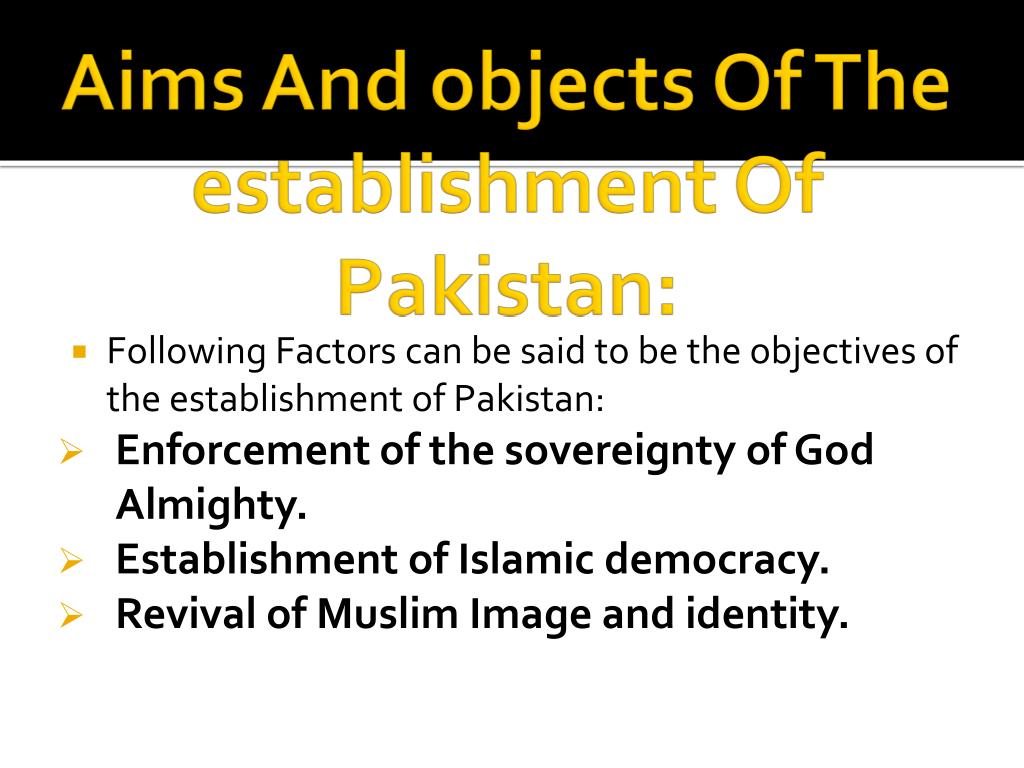 Aims And objects Of The establishment Of Pakistan:

Following Factors can be said to be the objectives of the establishment of Pakistan:

Enforcement of the sovereignty of God Almighty.

Establishment of Islamic democracy.

Revival of Muslim Image and identity.